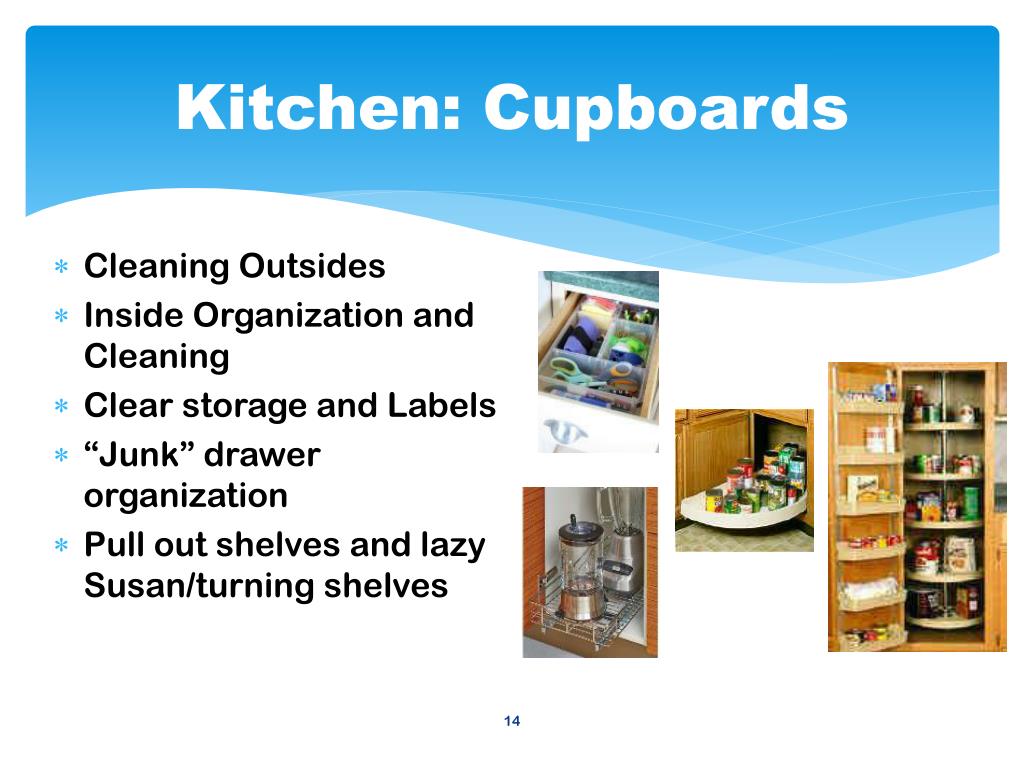 Kitchen: Cupboards

* Cleaning Outsides
* Inside Organization and Cleaning
* Clear storage and Labels
* “Junk” drawer organization
* Pull out shelves and lazy Susan/turning shelves

14